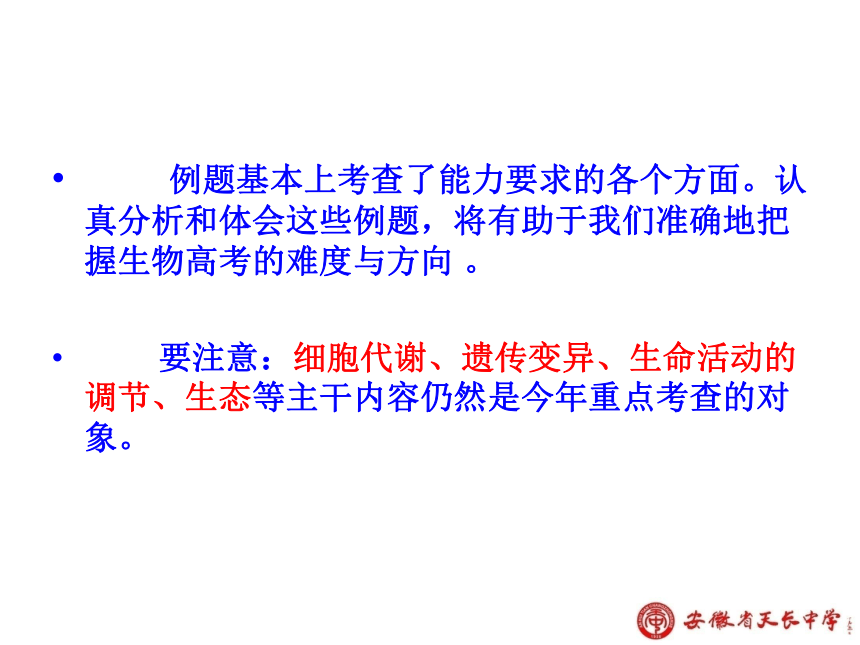 • 例题基本上考查了能力要求的各个方面。认真分析和体会这些例题，将有助于我们准确地把握生物高考的难度与方向 。

• 要注意：细胞代谢、遗传变异、生命活动的调节、生态等主干内容仍然是今年重点考查的对象。

安徽省天长中学